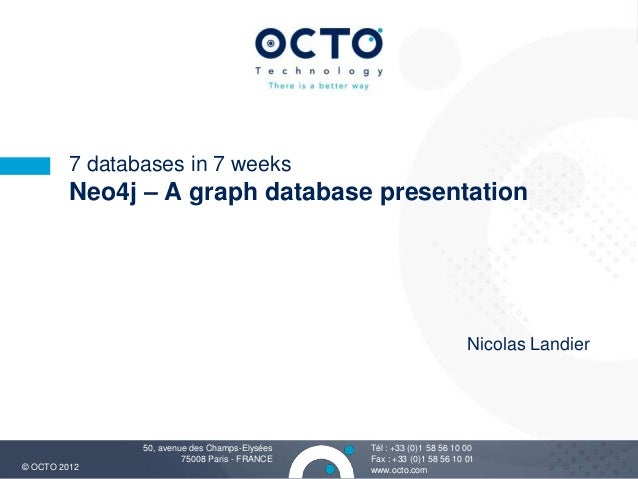 OCTO
Technology
There is a better way

7 databases in 7 weeks
Neo4j – A graph database presentation

Nicolas Landier

© OCTO 2012

50, avenue des Champs-Elysées
75008 Paris - FRANCE

Tél : +33 (0)1 58 56 10 00
Fax : +33 (0)1 58 56 10 01
www.octo.com